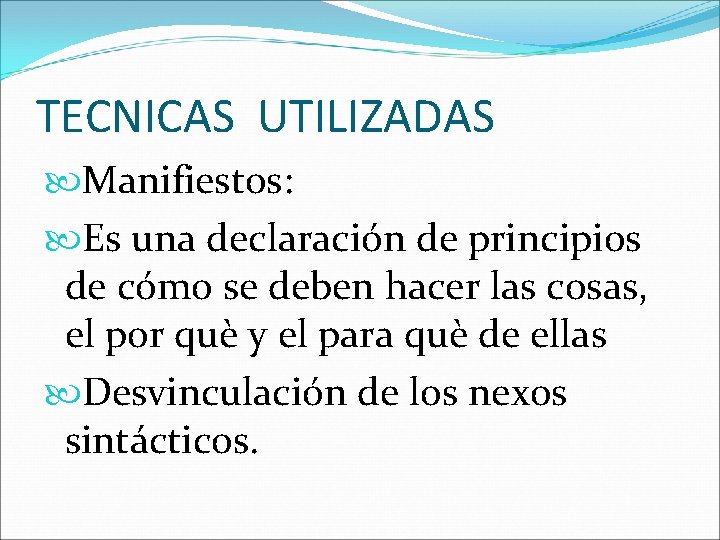 TECNICAS UTILIZADAS

Manifiestos:

Es una declaración de principios de cómo se deben hacer las cosas, el por què y el para què de ellas

Desvinculación de los nexos sintácticos.